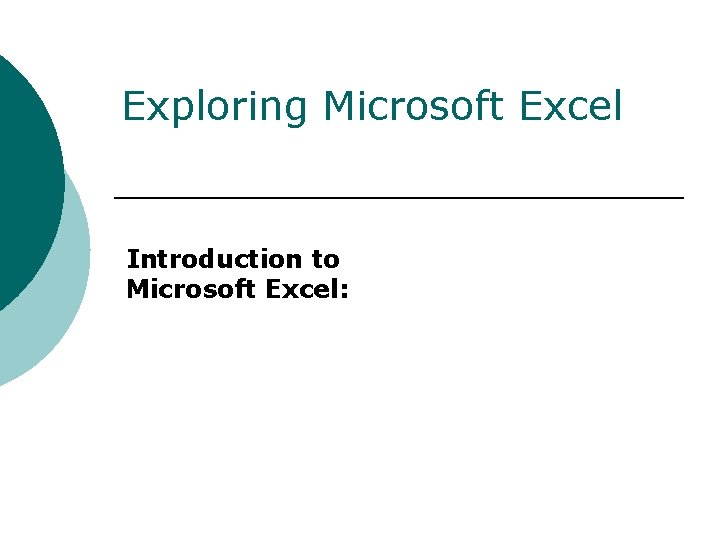 Exploring Microsoft Excel

Introduction to Microsoft Excel: